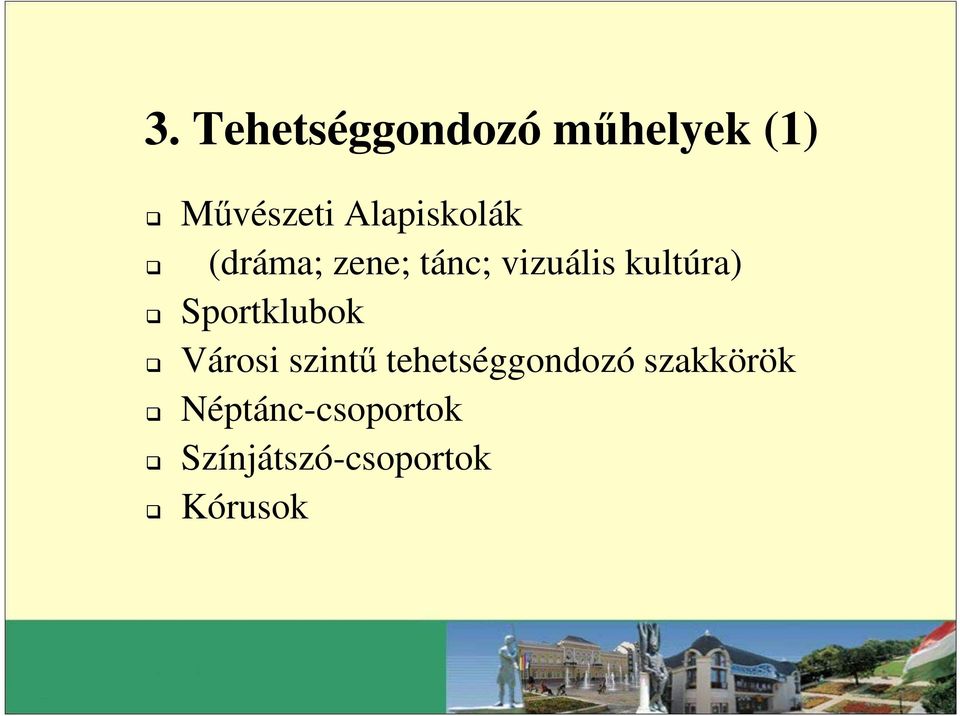 3. Tehetséggondozó műhelyek (1)

- Művészeti Alapiskolák
- (dráma; zene; tánc; vizuális kultúra)
- Sportklubok
- Városi szintű tehetséggondozó szakkörök
- Néptánc-csoportok
- Színjátszó-csoportok
- Kórusok